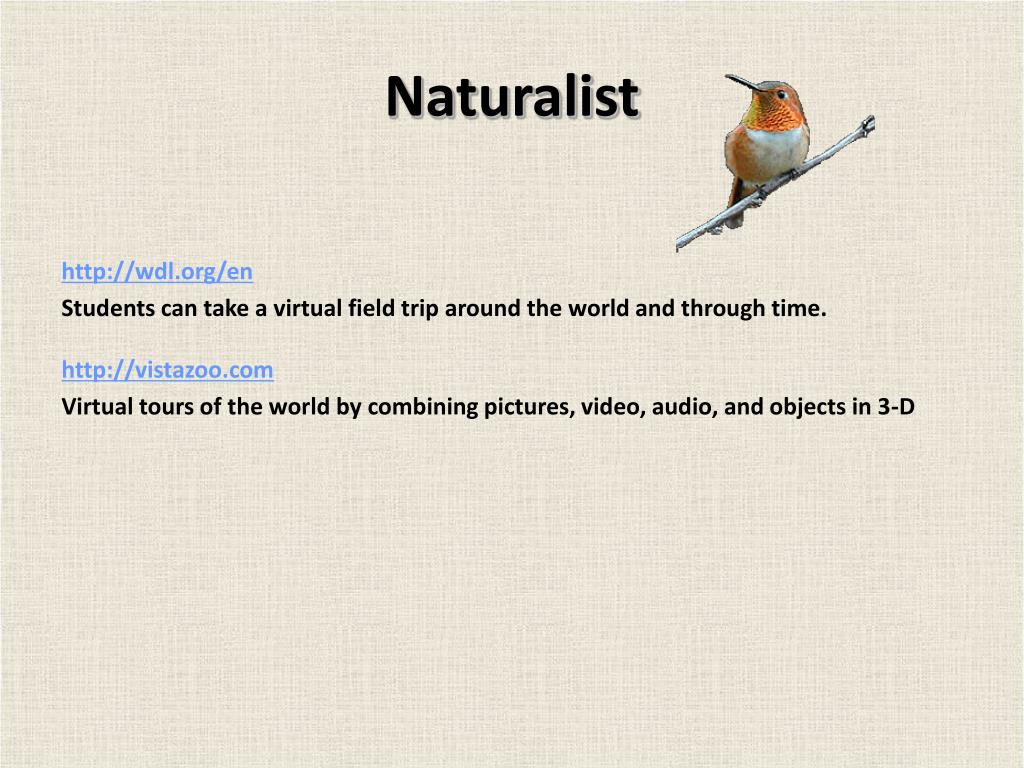 Naturalist

http://wdl.org/en
Students can take a virtual field trip around the world and through time.

http://vistazoo.com
Virtual tours of the world by combining pictures, video, audio, and objects in 3-D